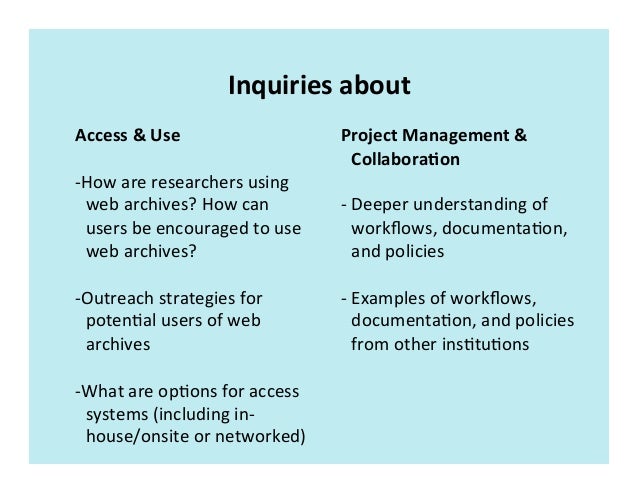 Inquiries about

Access & Use

-How are researchers using web archives? How can users be encouraged to use web archives?

-Outreach strategies for potential users of web archives

-What are options for access systems (including in-house/onsite or networked)

Project Management & Collaboration

- Deeper understanding of workflows, documentation, and policies

- Examples of workflows, documentation, and policies from other institutions